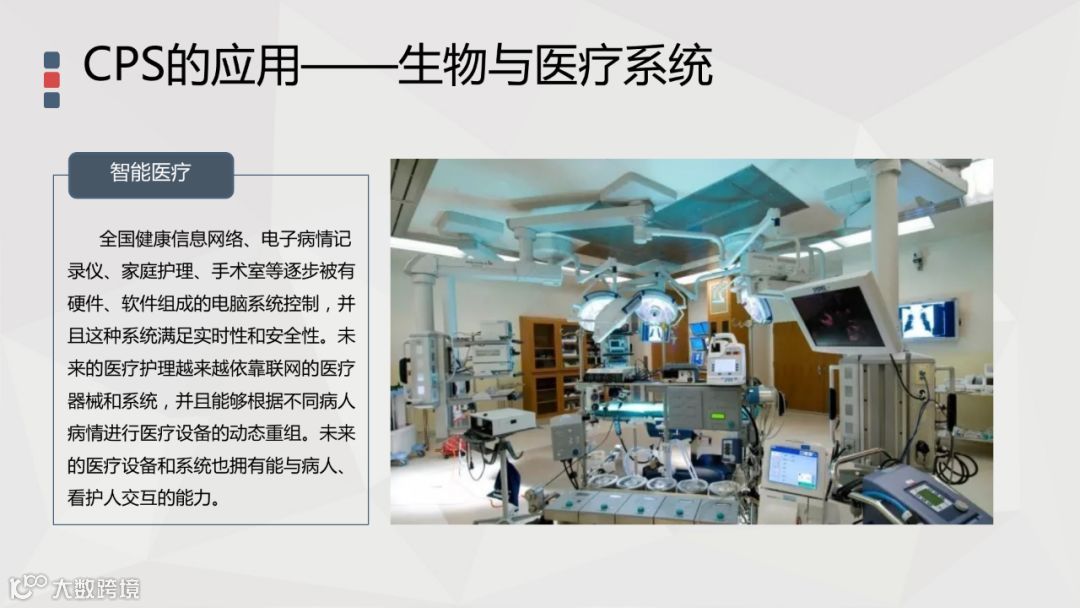 CPS的应用——生物与医疗系统

智能医疗

全国健康信息网络、电子病情记录仪、家庭护理、手术室等逐步被有硬件、软件组成的电脑系统控制，并且这种系统满足实时性和安全性。未来的医疗护理越来越依靠联网的医疗器械和系统，并且能够根据不同病人病情进行医疗设备的动态重组。未来的医疗设备和系统也拥有能与病人、看护人交互的能力。

大数跨境